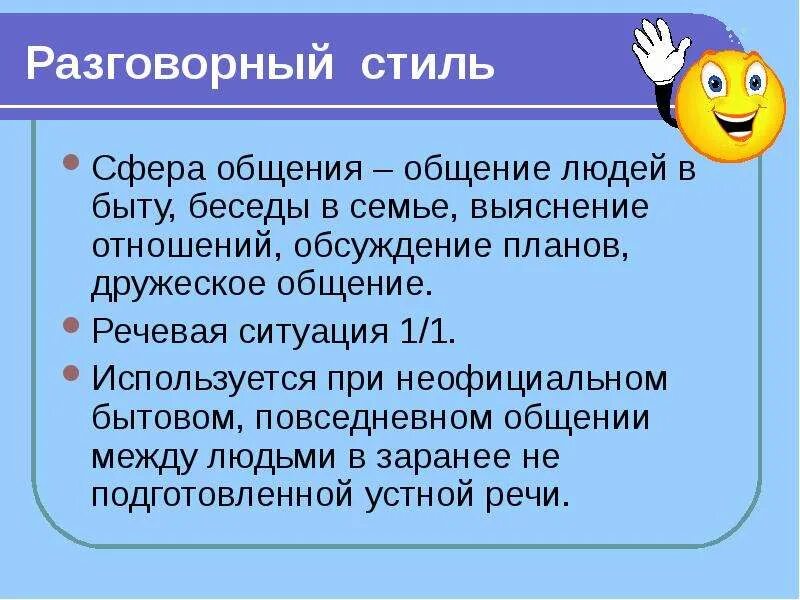 Разговорный стиль

• Сфера общения – общение людей в быту, беседы в семье, выяснение отношений, обсуждение планов, дружеское общение.
• Речевая ситуация 1/1.
• Используется при неофициальном бытовом, повседневном общении между людьми в заранее не подготовленной устной речи.